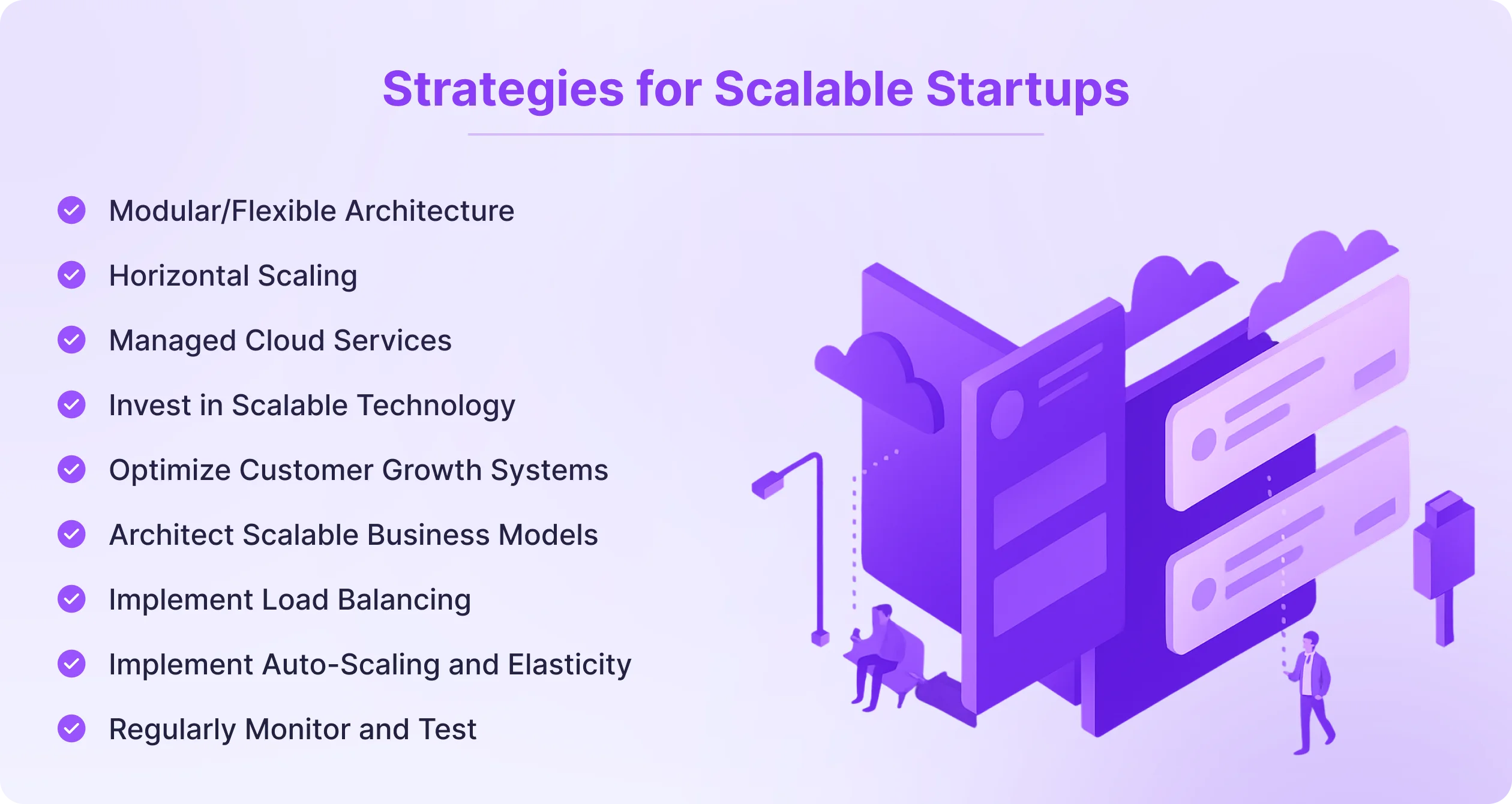 Strategies for Scalable Startups

Modular/Flexible Architecture

Horizontal Scaling

Managed Cloud Services

Invest in Scalable Technology

Optimize Customer Growth Systems

Architect Scalable Business Models

Implement Load Balancing

Implement Auto-Scaling and Elasticity

Regularly Monitor and Test